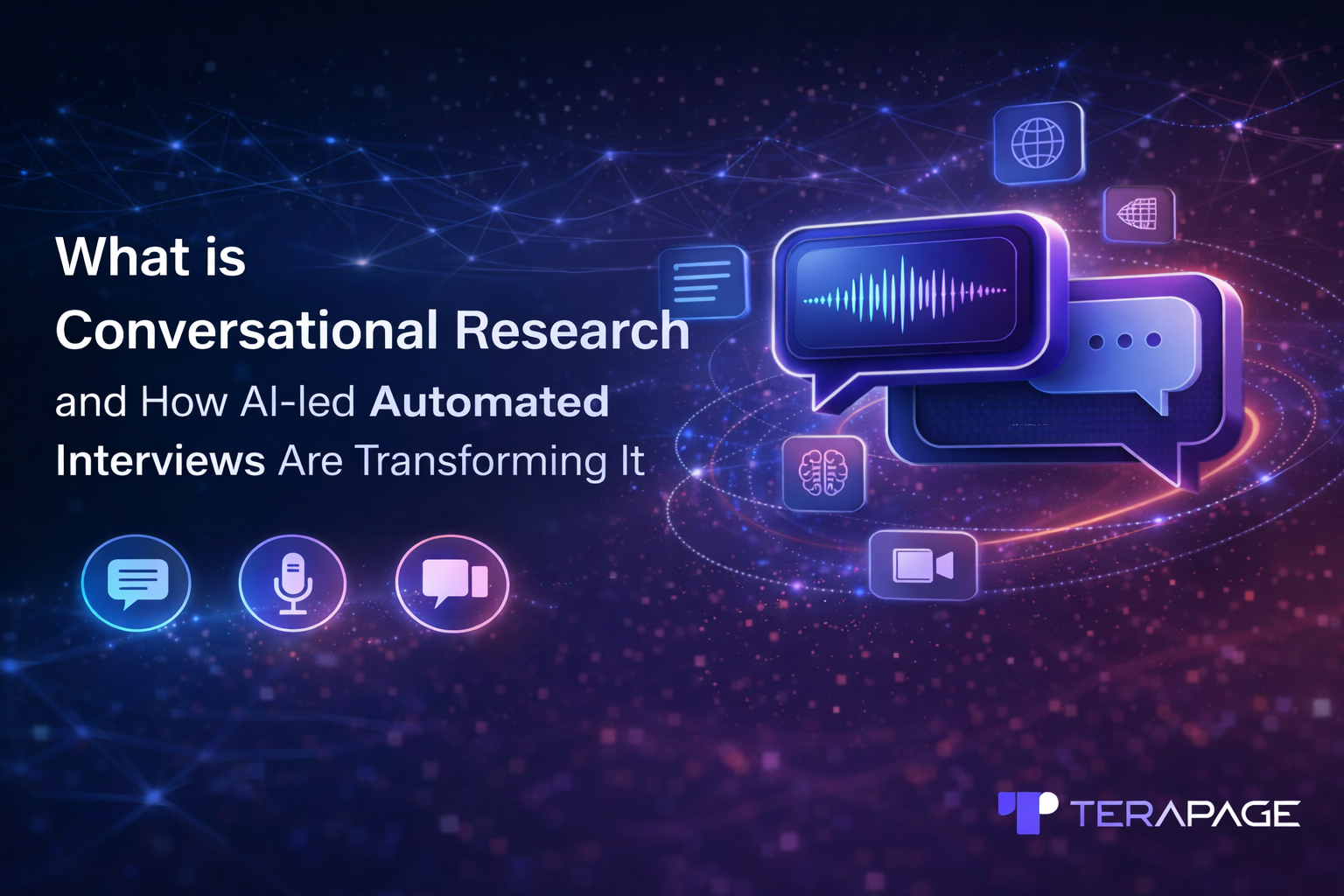 What is Conversational Research and How AI-led Automated Interviews Are Transforming It

TERAPAGE